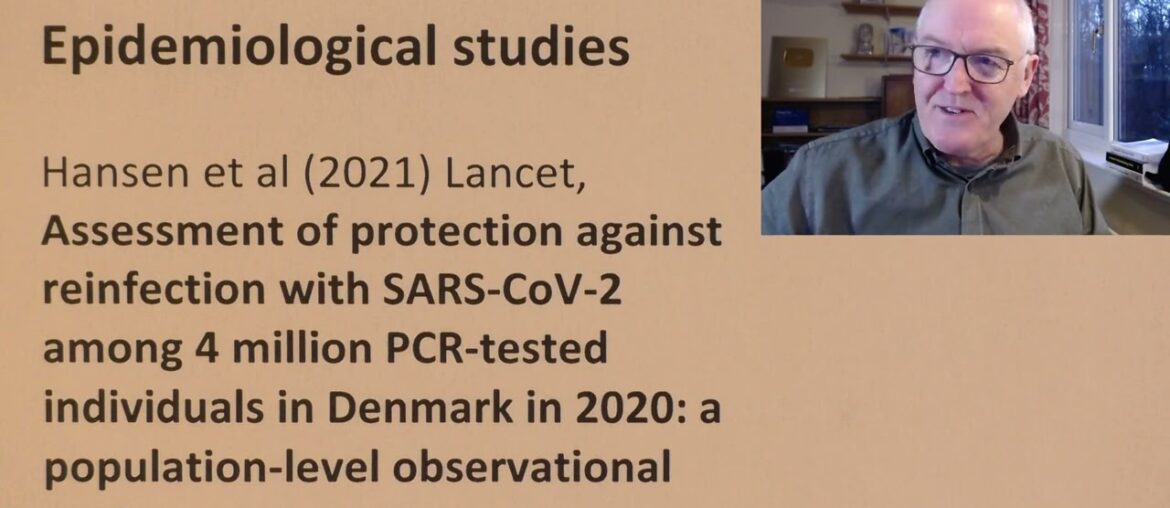 Epidemiological studies

Hansen et al (2021) Lancet, **Assessment of protection against reinfection with SARS-CoV-2 among 4 million PCR-tested individuals in Denmark in 2020: a population-level observational**